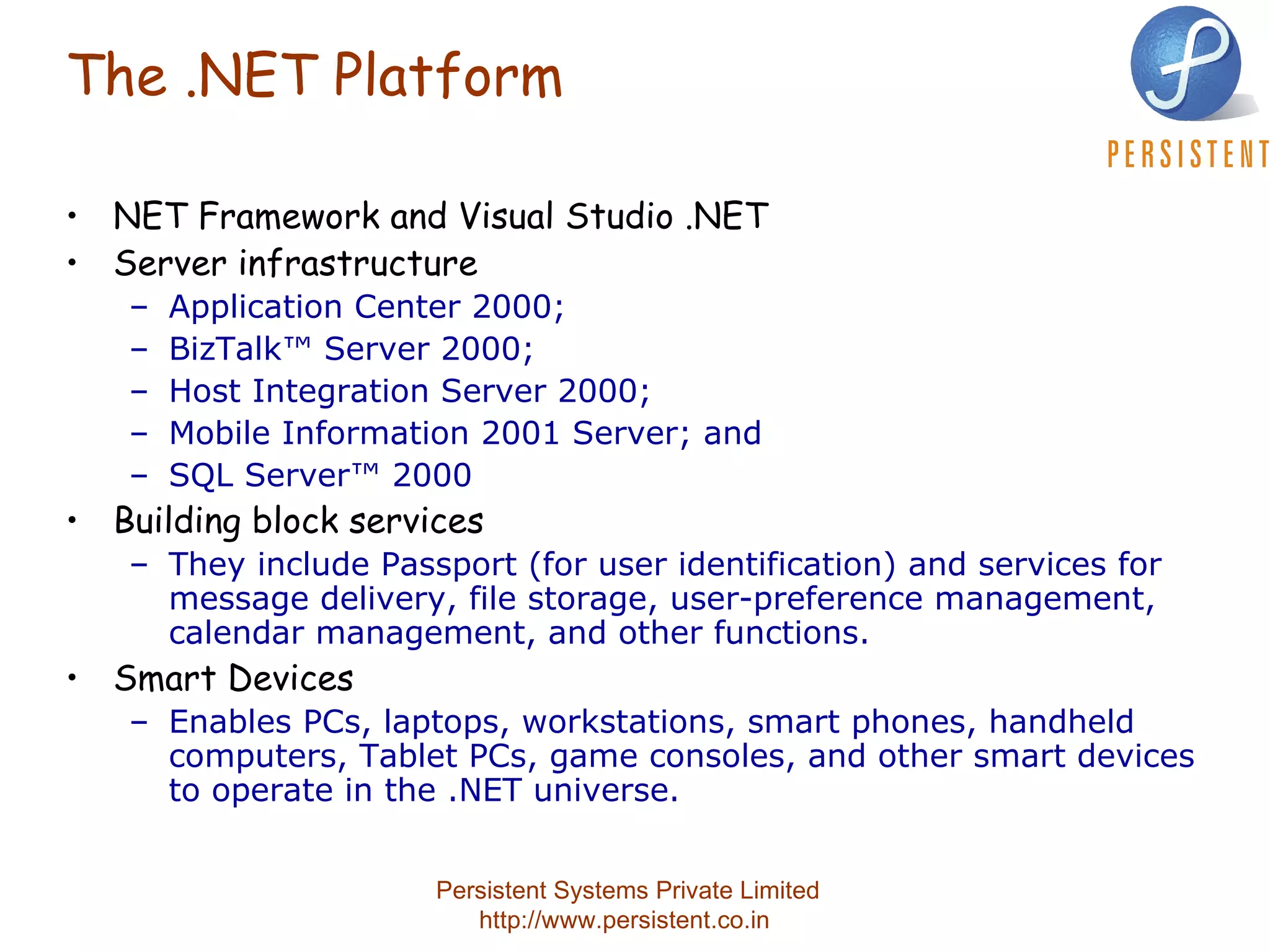 The .NET Platform

PERSISTENT

• NET Framework and Visual Studio .NET
• Server infrastructure
– Application Center 2000;
– BizTalk™ Server 2000;
– Host Integration Server 2000;
– Mobile Information 2001 Server; and
– SQL Server™ 2000
• Building block services
– They include Passport (for user identification) and services for message delivery, file storage, user-preference management, calendar management, and other functions.
• Smart Devices
– Enables PCs, laptops, workstations, smart phones, handheld computers, Tablet PCs, game consoles, and other smart devices to operate in the .NET universe.

Persistent Systems Private Limited
http://www.persistent.co.in